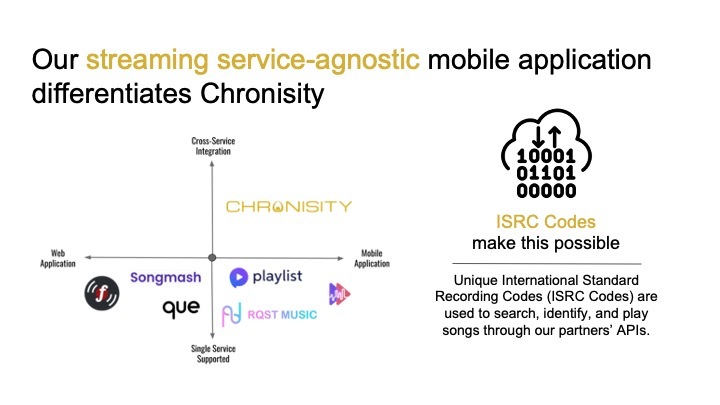 Our streaming service-agnostic mobile application differentiates Chronisity

Cross-Service Integration

CHRONISITY

Web Application

Mobile Application

Songmash

playlist

que

RQST MUSIC

Single Service Supported

10001
01101
00000

ISRC Codes make this possible

Unique International Standard Recording Codes (ISRC Codes) are used to search, identify, and play songs through our partners' APIs.